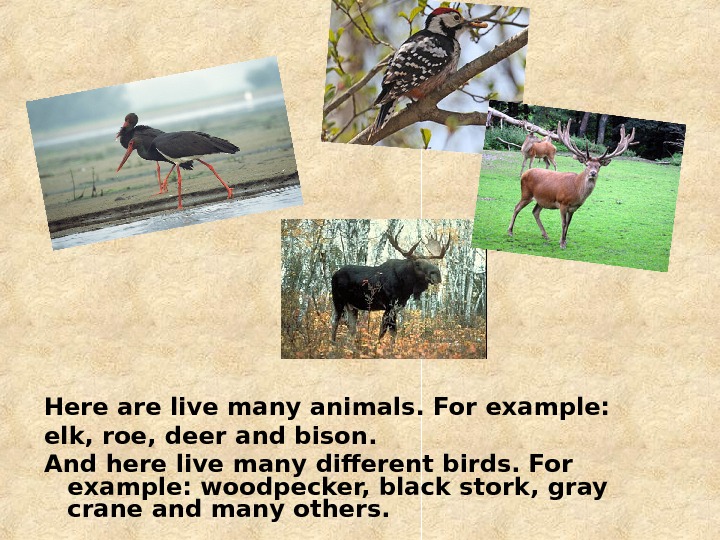 Here are live many animals. For example:
elk, roe, deer and bison.
And here live many different birds. For example: woodpecker, black stork, gray crane and many others.